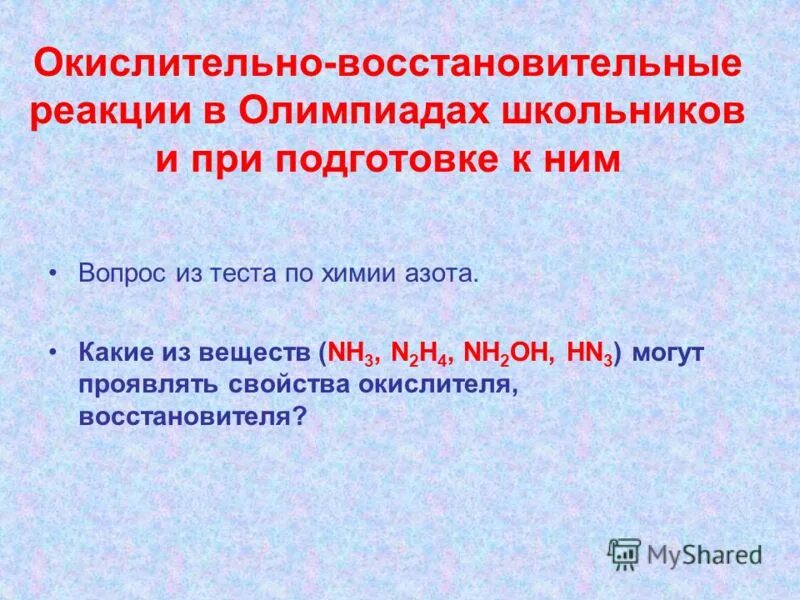 Окислительно-восстановительные реакции в Олимпиадах школьников и при подготовке к ним

• Вопрос из теста по химии азота.

• Какие из веществ ($NH_3$, $N_2H_4$, $NH_2OH$, $HN_3$) могут проявлять свойства окислителя, восстановителя?

MyShared